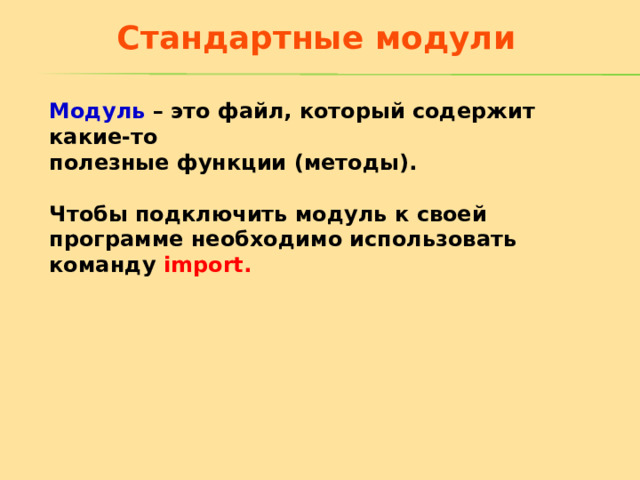 Стандартные модули

Модуль – это файл, который содержит какие-то полезные функции (методы).

Чтобы подключить модуль к своей программе необходимо использовать команду import.